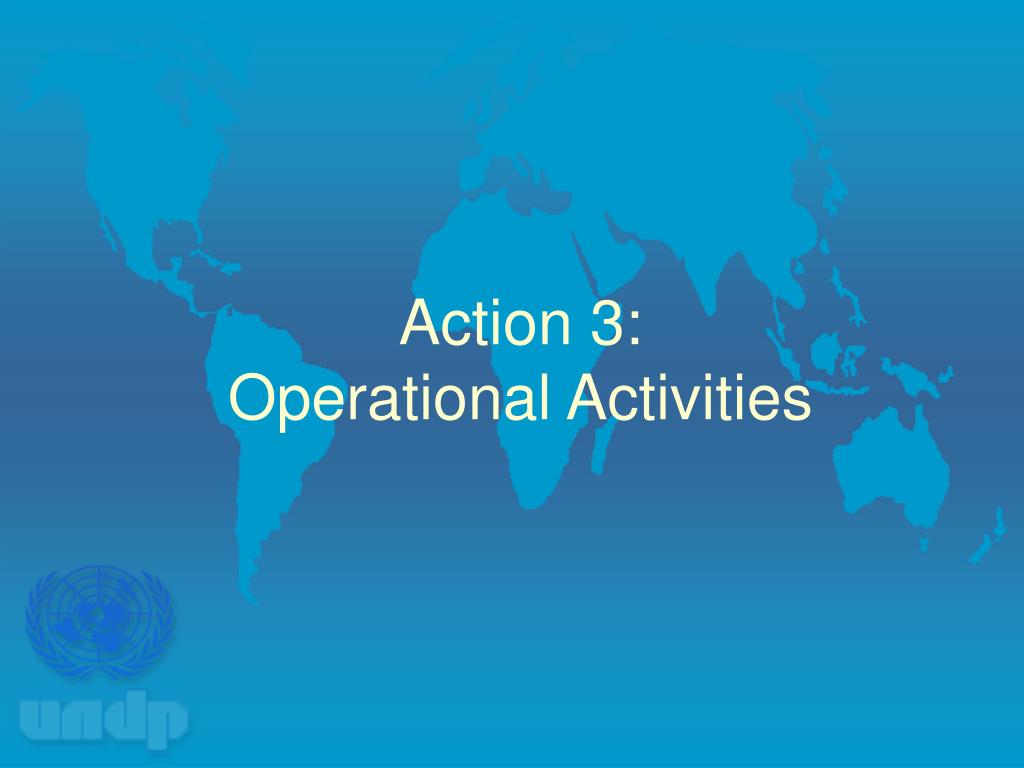 Action 3:
Operational Activities

undp